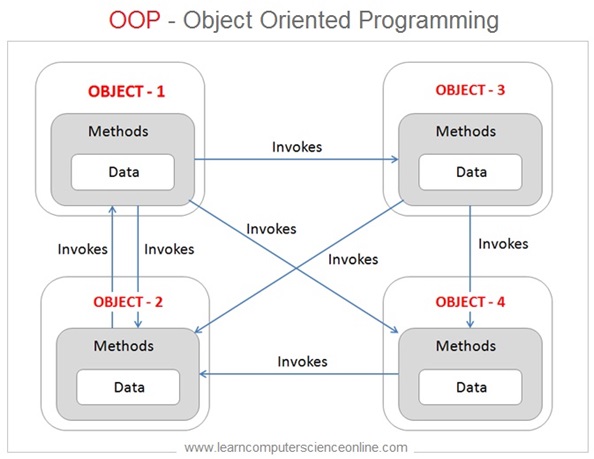 OOP - Object Oriented Programming

OBJECT - 1
Methods
Data

OBJECT - 3
Methods
Data

Invokes

Invokes

Invokes

Invokes

Invokes

Invokes

OBJECT - 2
Methods
Data

OBJECT - 4
Methods
Data

Invokes

www.learncomputerscienceonline.com